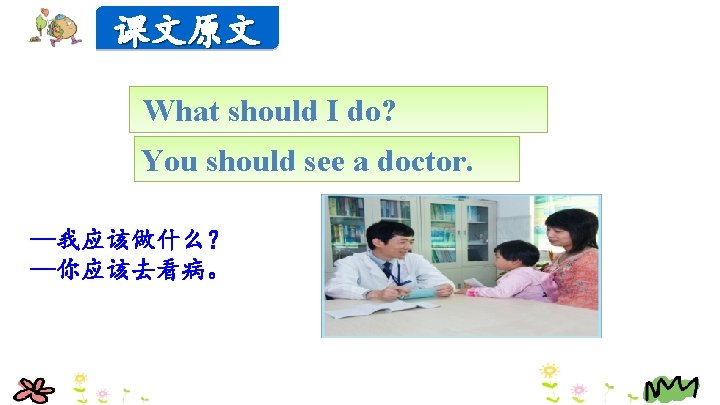 课文原文

What should I do?

You should see a doctor.

—我应该做什么？
—你应该去看病。